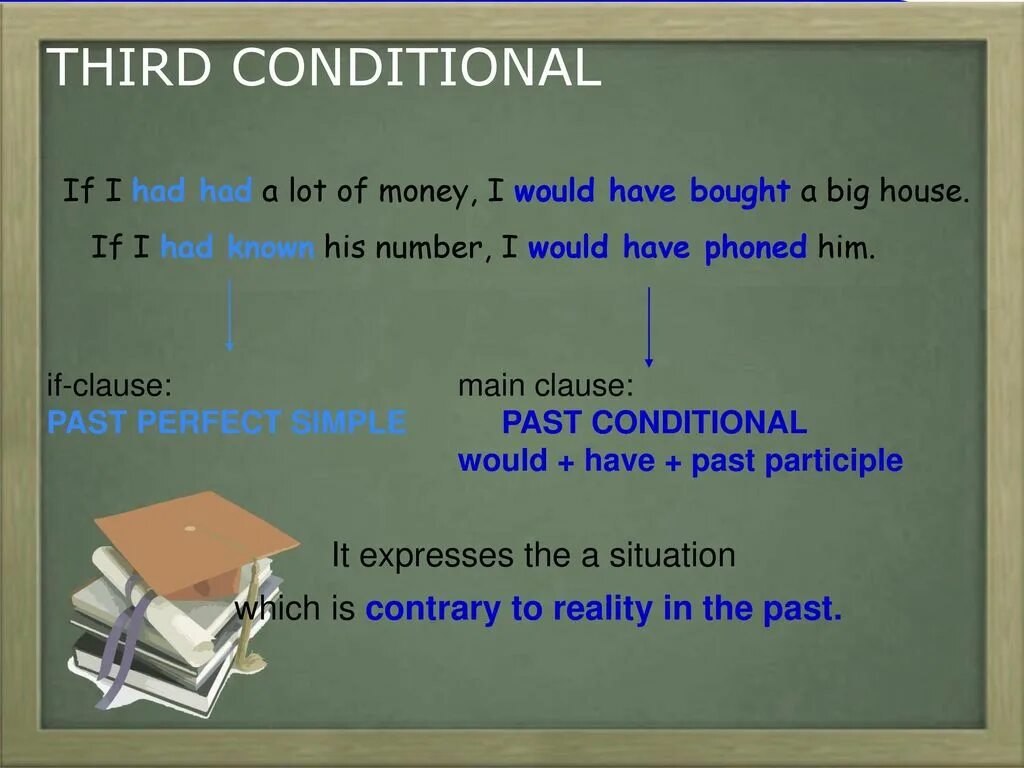 THIRD CONDITIONAL

If I had had a lot of money, I would have bought a big house.

If I had known his number, I would have phoned him.

if-clause:
PAST PERFECT SIMPLE

main clause:
PAST CONDITIONAL
would + have + past participle

It expresses the a situation which is contrary to reality in the past.